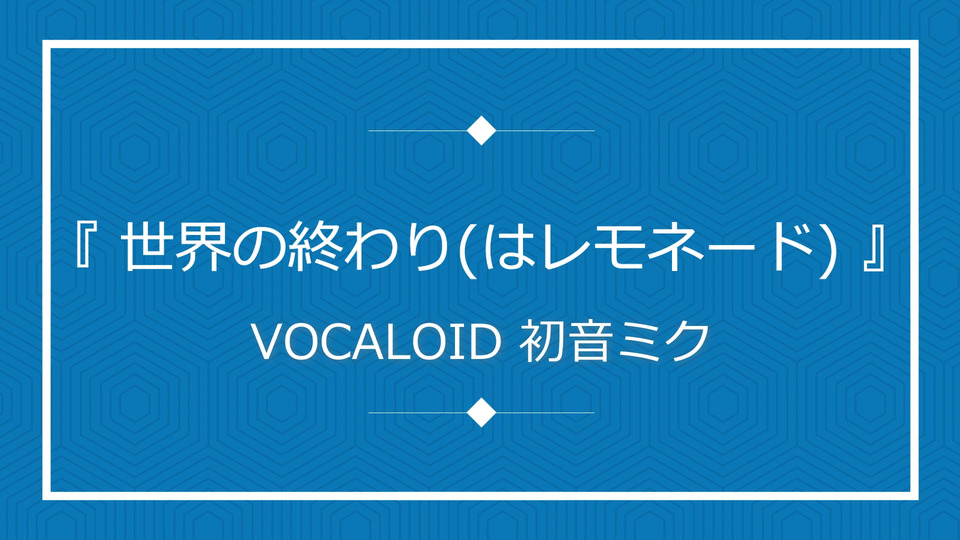 『 世界の終わり(はレモネード) 』

VOCALOID 初音ミク